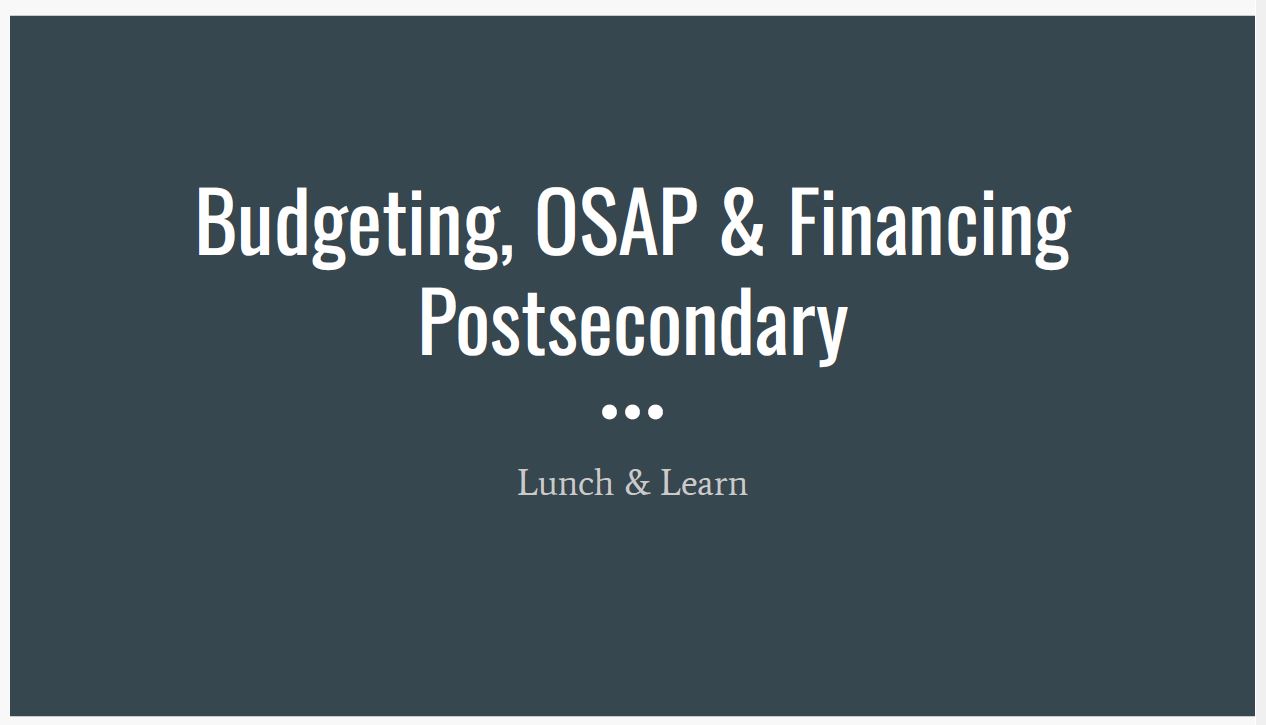 Budgeting, OSAP & Financing Postsecondary

Lunch & Learn